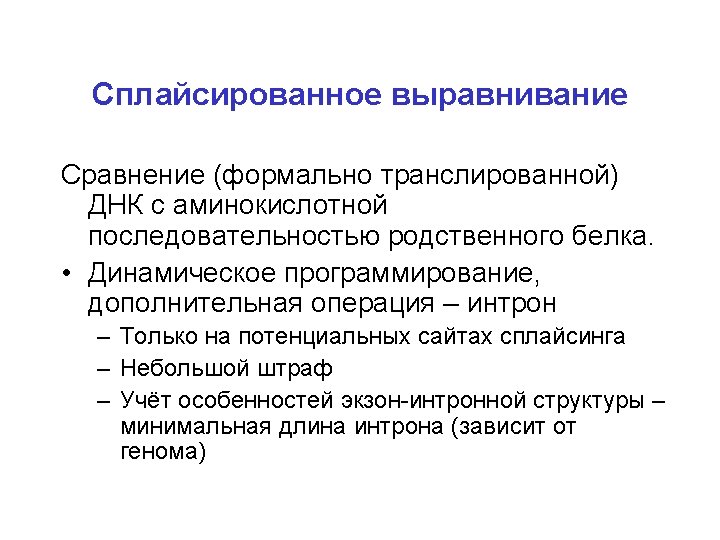 Сплайсированное выравнивание

Сравнение (формально транслированной) ДНК с аминокислотной последовательностью родственного белка.

• Динамическое программирование, дополнительная операция – интрон
– Только на потенциальных сайтах сплайсинга
– Небольшой штраф
– Учёт особенностей экзон-интронной структуры – минимальная длина интрона (зависит от генома)